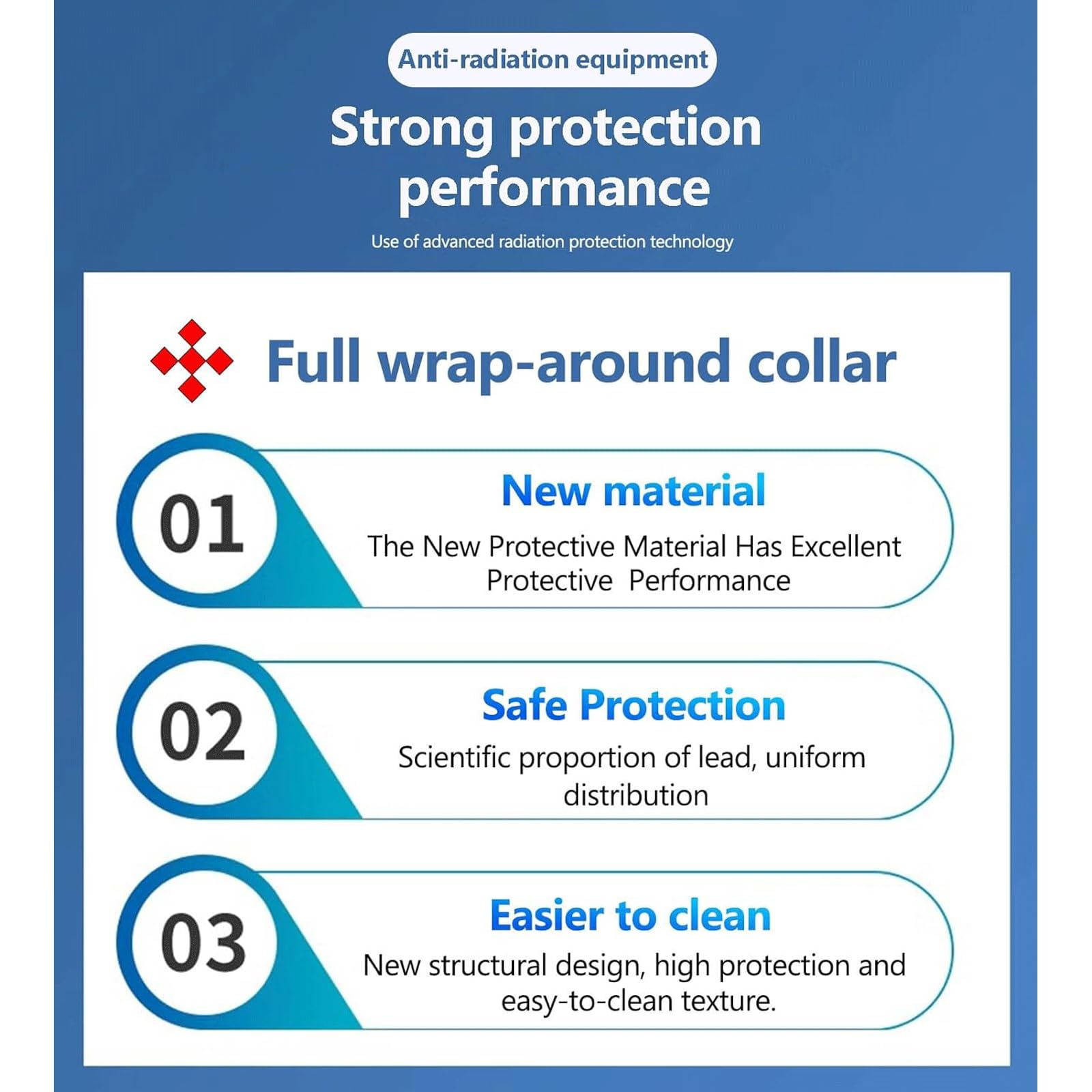 Anti-radiation equipment

Strong protection performance

Use of advanced radiation protection technology

Full wrap-around collar

01

New material

The New Protective Material Has Excellent Protective Performance

02

Safe Protection

Scientific proportion of lead, uniform distribution

03

Easier to clean

New structural design, high protection and easy-to-clean texture.